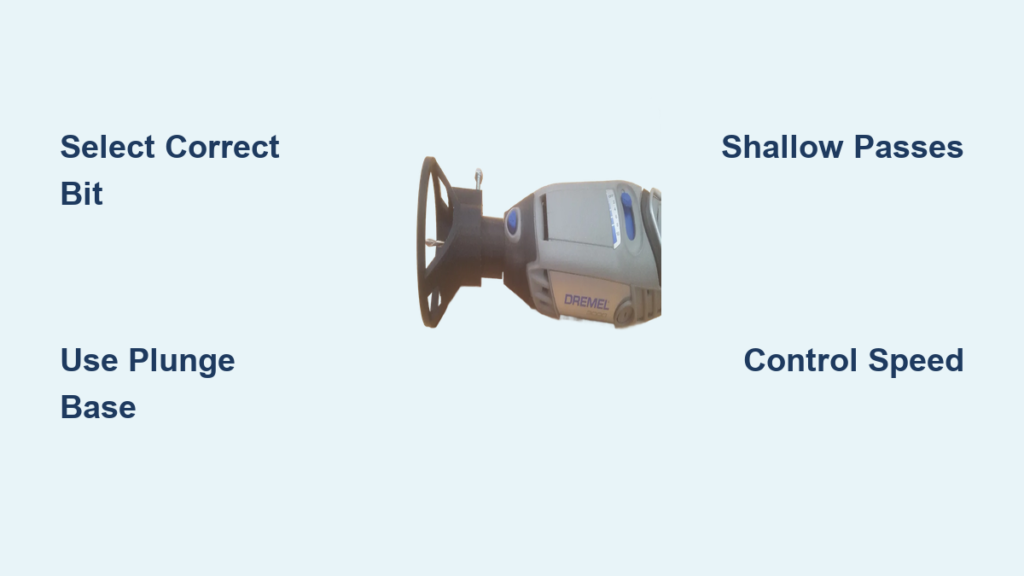 Select Correct Bit

Shallow Passes

DREMEL

Use Plunge Base

Control Speed